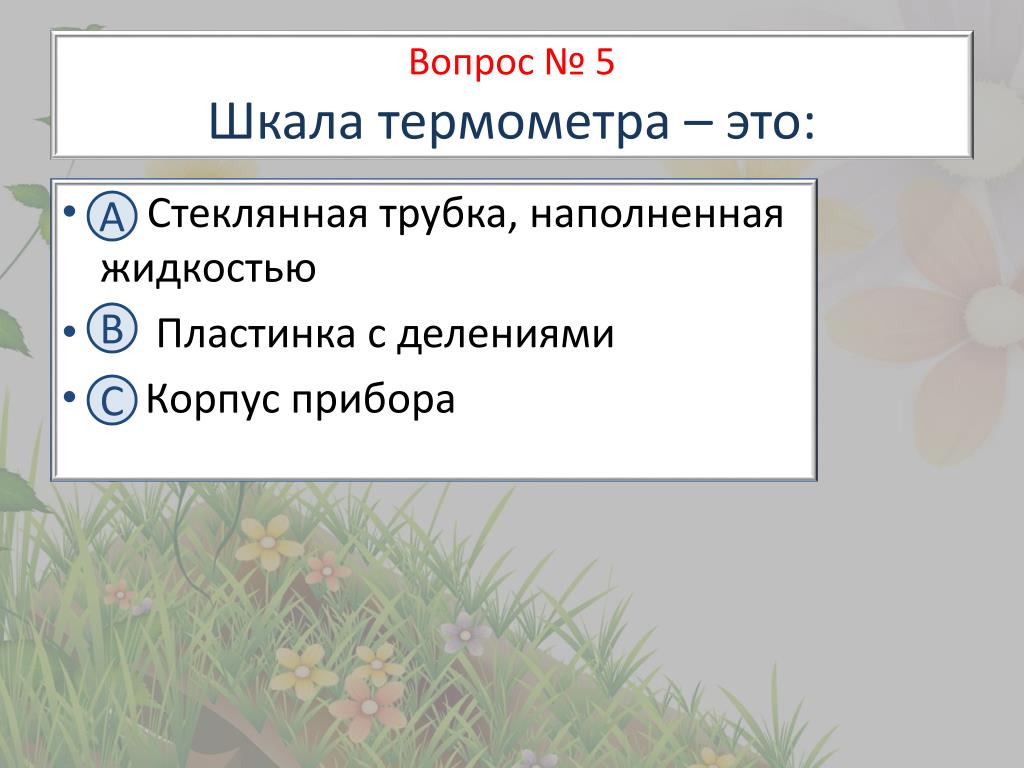 Вопрос № 5
Шкала термометра – это:

• A Стеклянная трубка, наполненная жидкостью
• B Пластинка с делениями
• C Корпус прибора